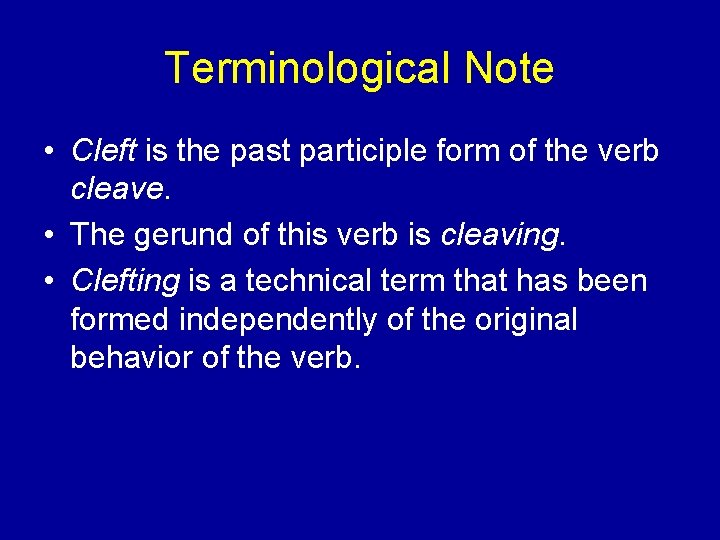 Terminological Note

• Cleft is the past participle form of the verb cleave.

• The gerund of this verb is cleaving.

• Clefting is a technical term that has been formed independently of the original behavior of the verb.